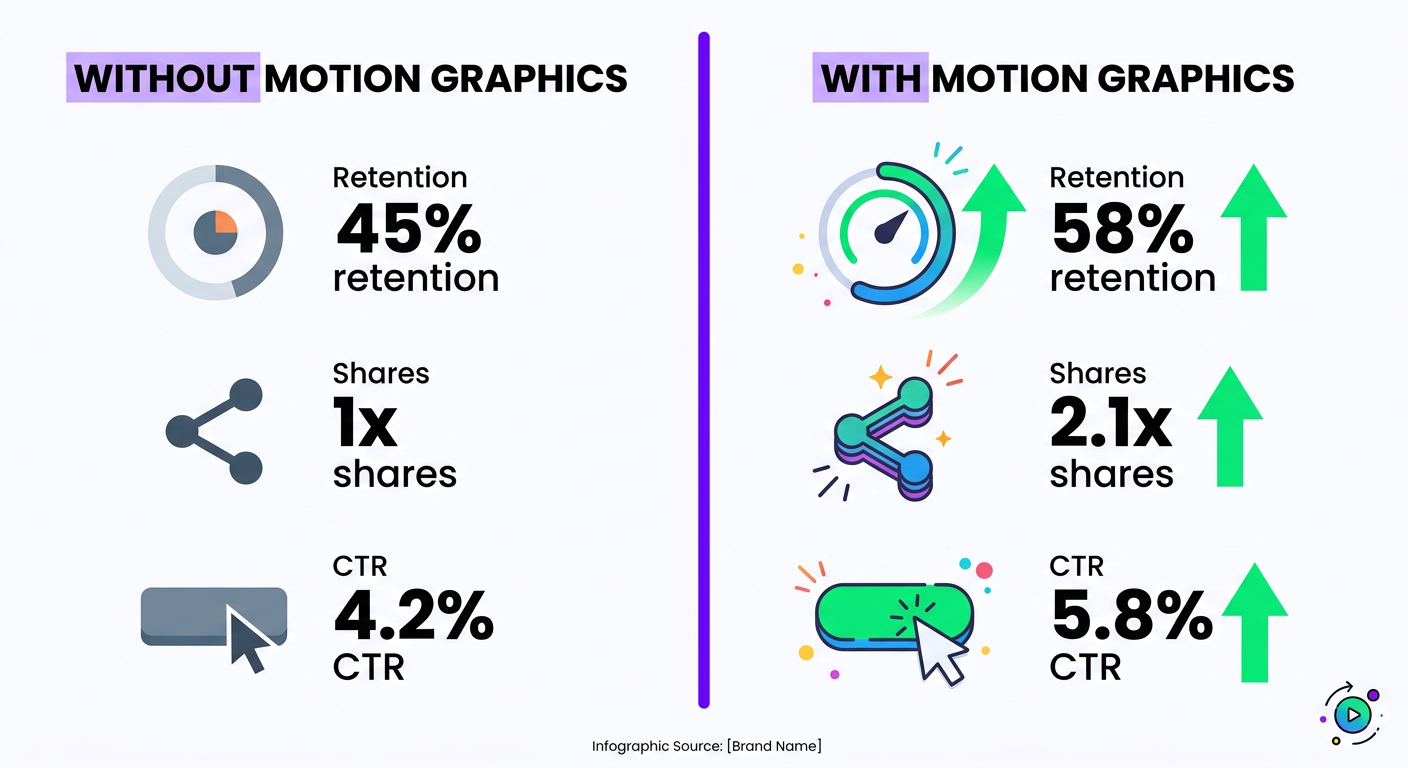 WITHOUT MOTION GRAPHICS

Retention
45%
retention

Shares
1x
shares

CTR
4.2%
CTR

WITH MOTION GRAPHICS

Retention
58%
retention

Shares
2.1x
shares

CTR
5.8%
CTR

Infographic Source: [Brand Name]